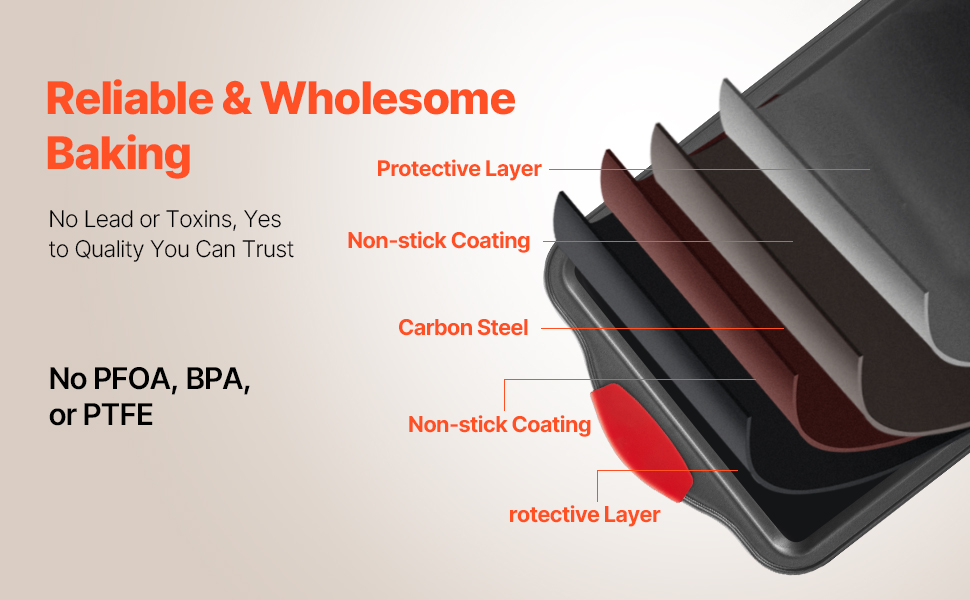 Reliable & Wholesome Baking

No Lead or Toxins, Yes to Quality You Can Trust

No PFOA, BPA, or PTFE

Protective Layer

Non-stick Coating

Carbon Steel

Non-stick Coating

rotective Layer